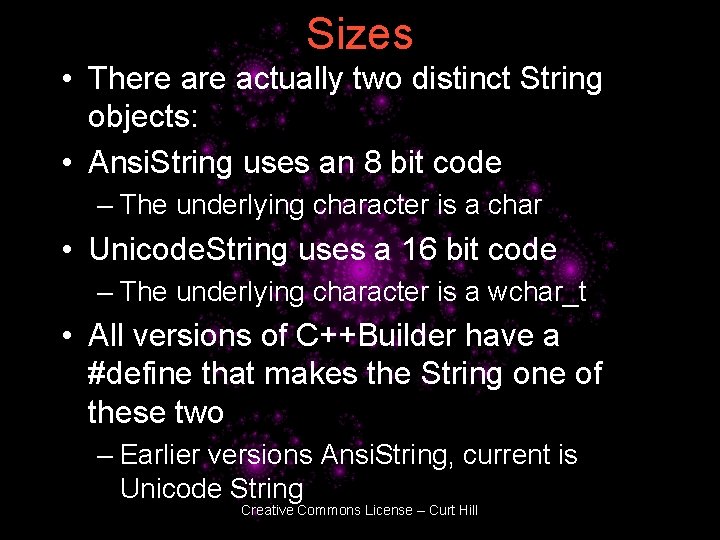 Sizes

• There are actually two distinct String objects:
• AnsiString uses an 8 bit code
– The underlying character is a char
• UnicodeString uses a 16 bit code
– The underlying character is a wchar_t
• All versions of C++Builder have a #define that makes the String one of these two
– Earlier versions AnsiString, current is Unicode String

Creative Commons License – Curt Hill